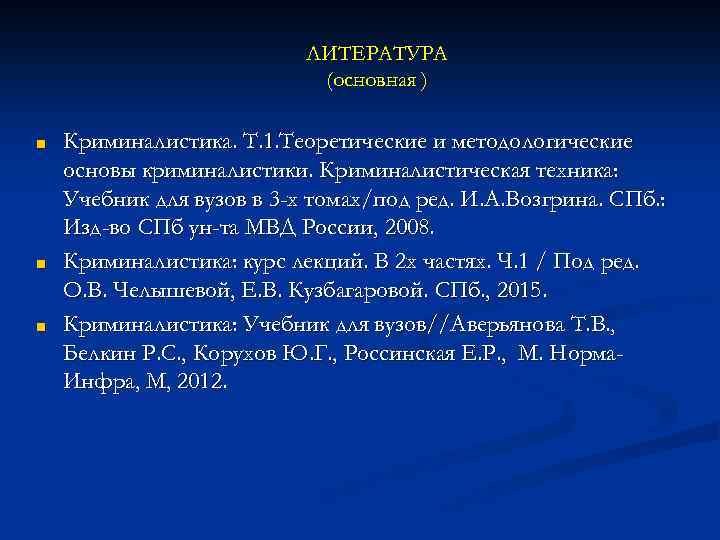 ЛИТЕРАТУРА
(основная )

- Криминалистика. Т.1.Теоретические и методологические основы криминалистики. Криминалистическая техника: Учебник для вузов в 3-х томах/под ред. И.А.Возгрина. СПб.: Изд-во СПб ун-та МВД России, 2008.
- Криминалистика: курс лекций. В 2х частях. Ч.1 / Под ред. О.В. Челышевой, Е.В. Кузбагаровой. СПб., 2015.
- Криминалистика: Учебник для вузов//Аверьянова Т.В., Белкин Р.С., Корухов Ю.Г., Россинская Е.Р., М. Норма-Инфра, М, 2012.